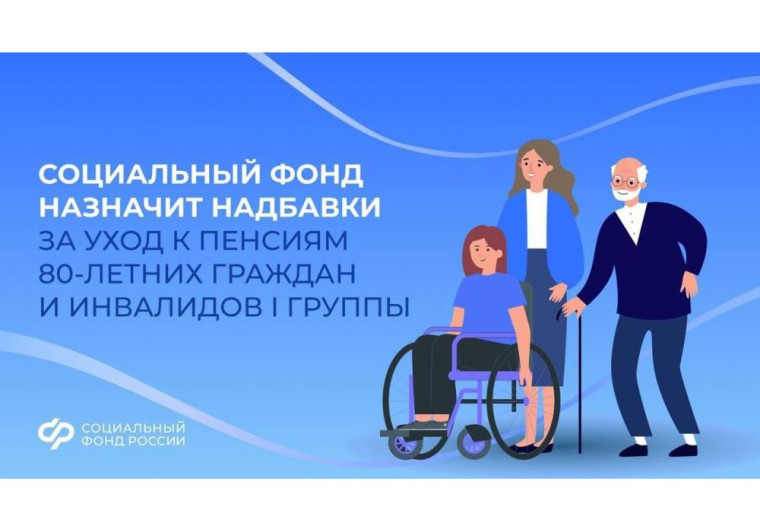 СОЦИАЛЬНЫЙ ФОНД НАЗНАЧИТ НАДБАВКИ ЗА УХОД К ПЕНСИЯМ 80-ЛЕТНИХ ГРАЖДАН И ИНВАЛИДОВ I ГРУППЫ

СОЦИАЛЬНЫЙ ФОНД РОССИИ